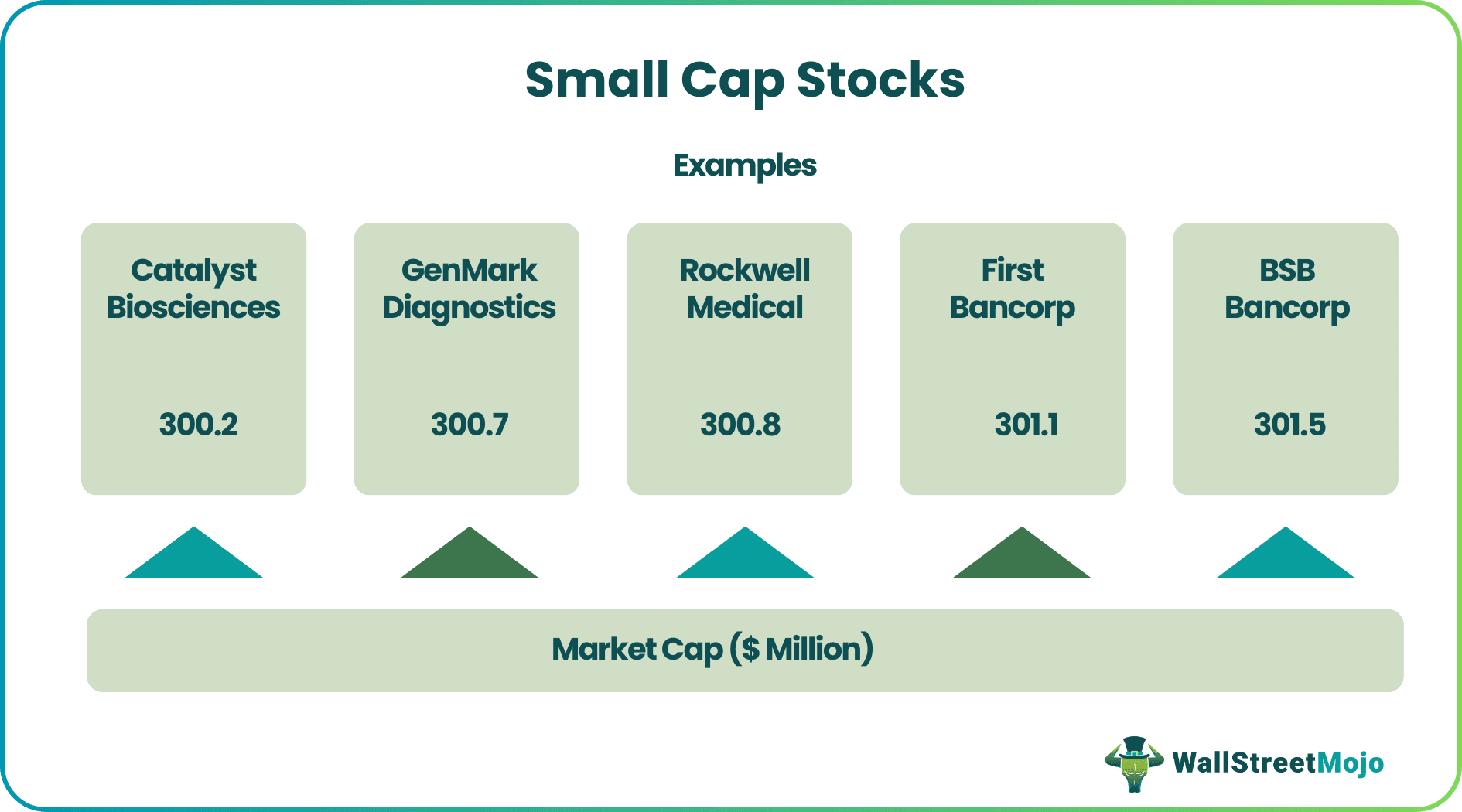 Small Cap Stocks

Examples

Catalyst Biosciences

300.2

GenMark Diagnostics

300.7

Rockwell Medical

300.8

First Bancorp

301.1

BSB Bancorp

301.5

Market Cap ($ Million)

WallStreetMojo